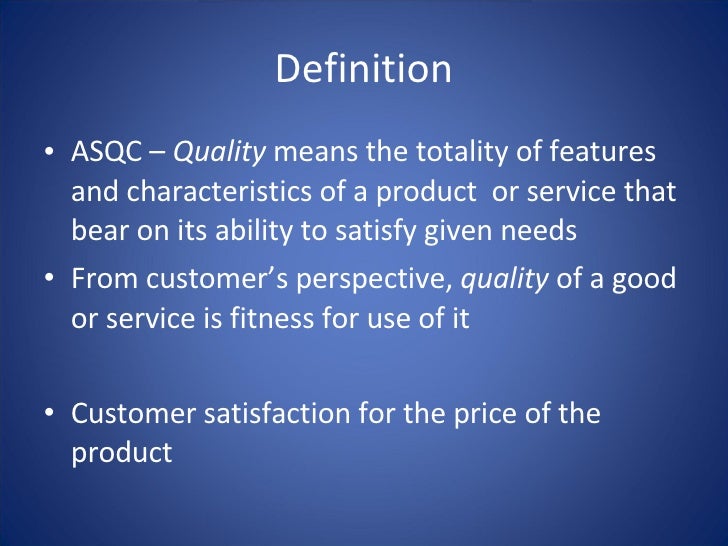 Definition

• ASQC – Quality means the totality of features and characteristics of a product or service that bear on its ability to satisfy given needs

• From customer's perspective, quality of a good or service is fitness for use of it

• Customer satisfaction for the price of the product